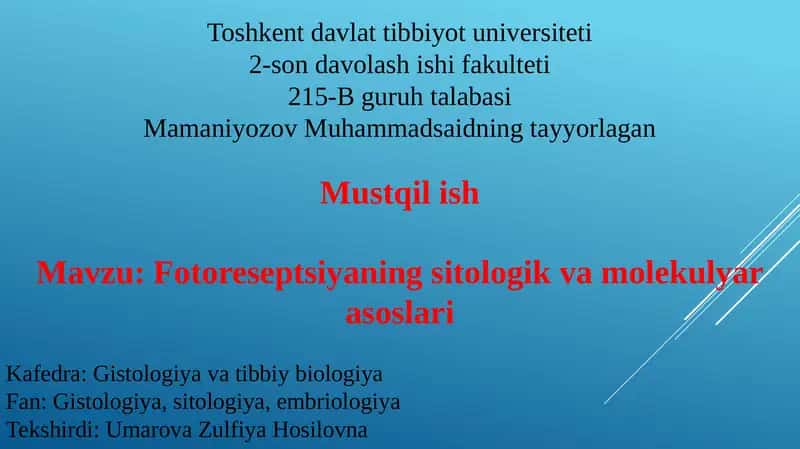 Toshkent davlat tibbiyot universiteti
2-son davolash ishi fakulteti
215-B guruh talabasi
Mamaniyozov Muhammadsaidning tayyorlagan

Mustqil ish

Mavzu: Fotoreseptsiyaning sitologik va molekulyar asoslari

Kafedra: Gistologiya va tibbiy biologiya
Fan: Gistologiya, sitologiya, embriologiya
Tekshirdi: Umarova Zulfiya Hosilovna